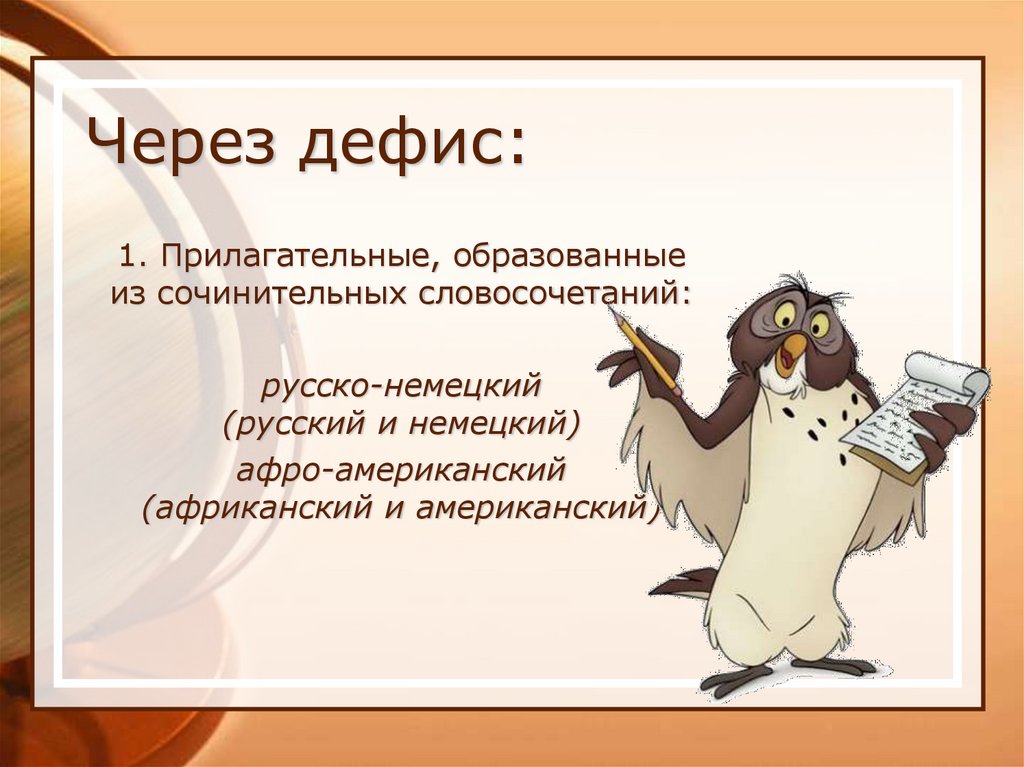 Через дефис:

1. Прилагательные, образованные из сочинительных словосочетаний:

русско-немецкий
(русский и немецкий)
афро-американский
(африканский и американский)